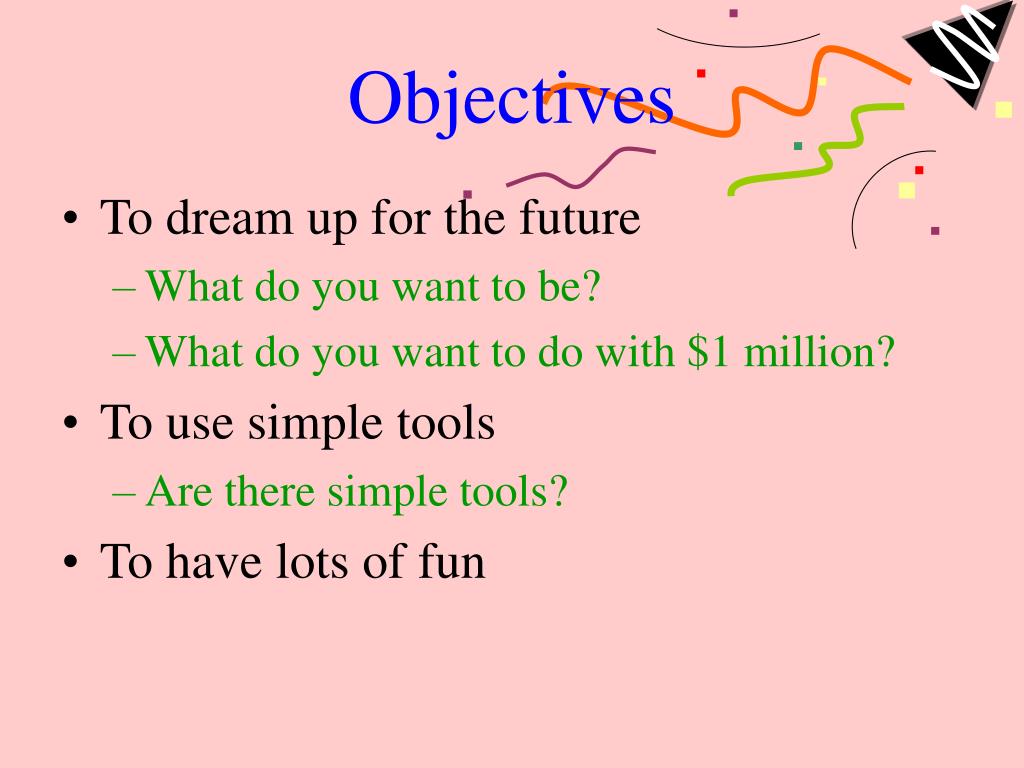 Objectives

• To dream up for the future
– What do you want to be?
– What do you want to do with \$1 million?
• To use simple tools
– Are there simple tools?
• To have lots of fun